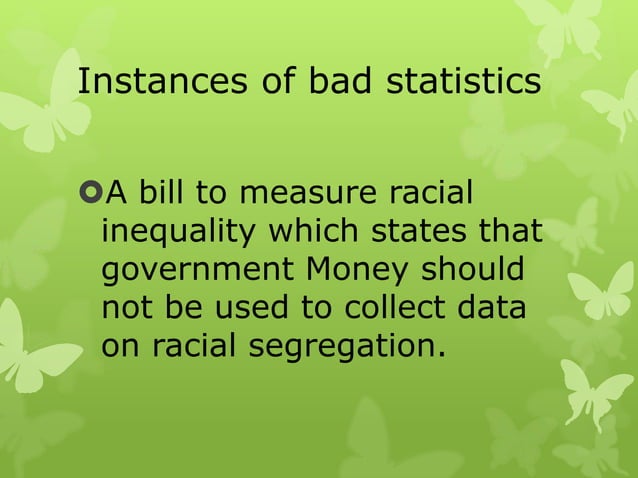 Instances of bad statistics

A bill to measure racial inequality which states that government Money should not be used to collect data on racial segregation.